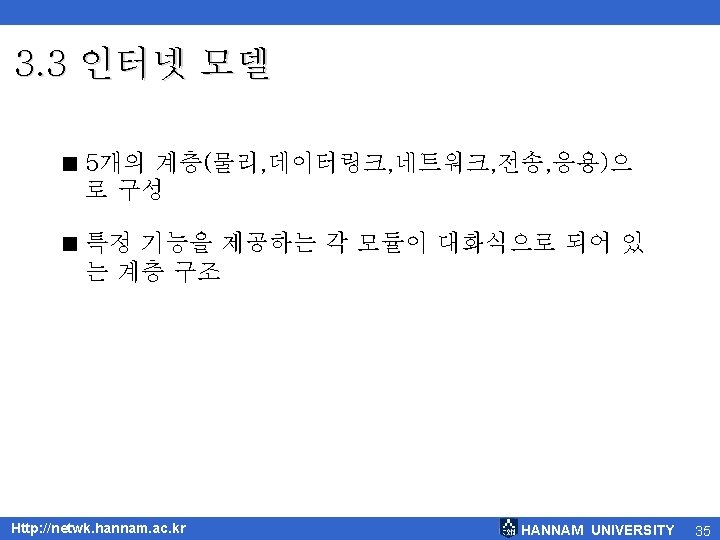 3.3 인터넷 모델

■ 5개의 계층(물리,데이터링크,네트워크,전송,응용)으로 구성

■ 특정 기능을 제공하는 각 모듈이 대화식으로 되어 있는 계층 구조

Http://netwk.hannam.ac.kr

HANNAM UNIVERSITY 35